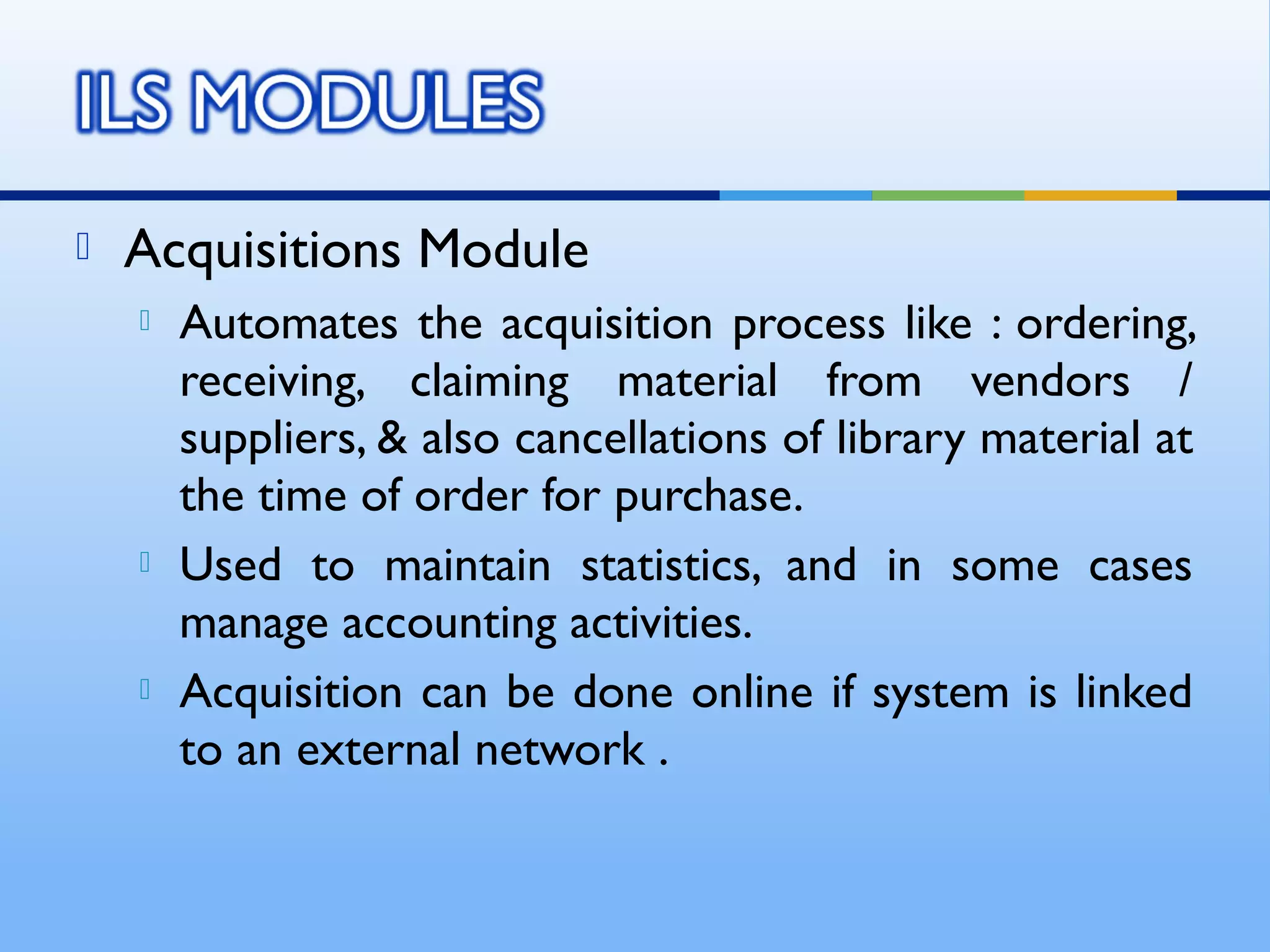 ILS MODULES

Acquisitions Module

Automates the acquisition process like : ordering, receiving, claiming material from vendors / suppliers, & also cancellations of library material at the time of order for purchase.

Used to maintain statistics, and in some cases manage accounting activities.

Acquisition can be done online if system is linked to an external network .